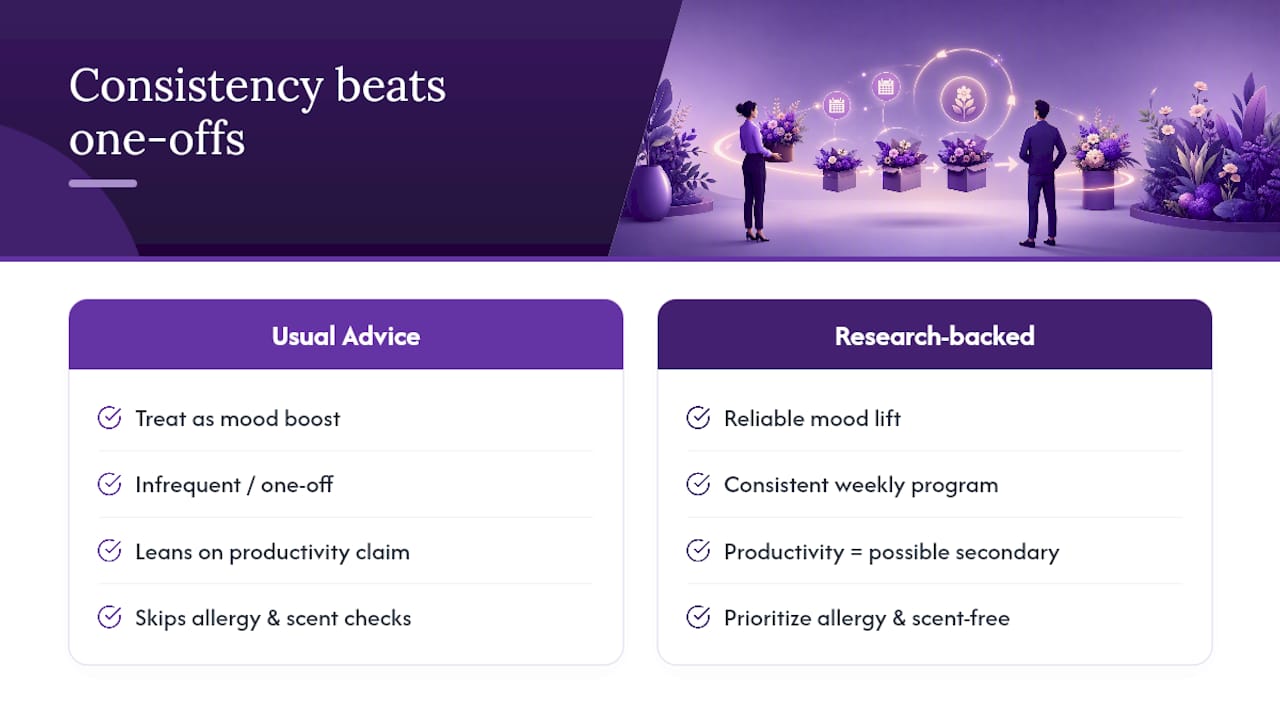 Consistency beats one-offs

Usual Advice

Treat as mood boost

Infrequent / one-off

Leans on productivity claim

Skips allergy & scent checks

Research-backed

Reliable mood lift

Consistent weekly program

Productivity = possible secondary

Prioritize allergy & scent-free